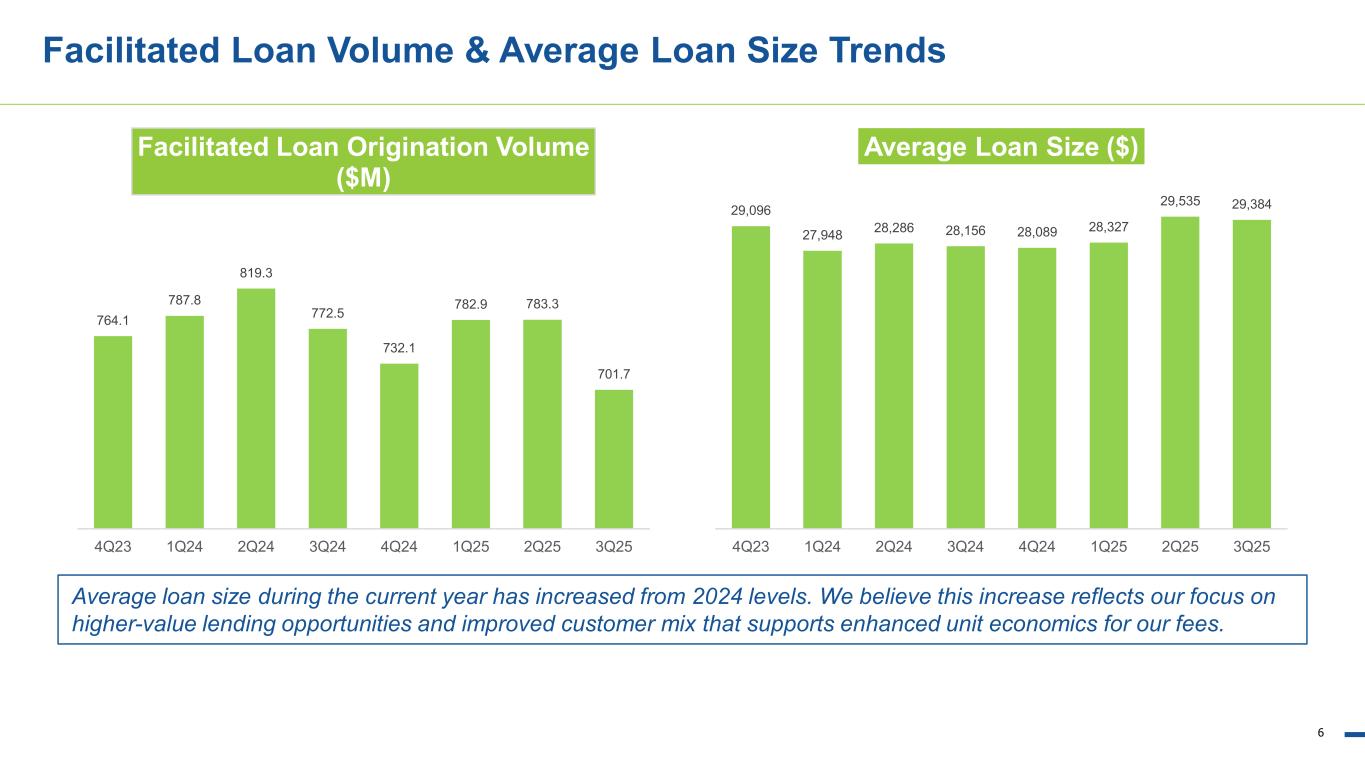 Facilitated Loan Volume & Average Loan Size Trends

Facilitated Loan Origination Volume ($M)

764.1
787.8
819.3
772.5
732.1
782.9
783.3
701.7

4Q23 1Q24 2Q24 3Q24 4Q24 1Q25 2Q25 3Q25

Average Loan Size ($)

29,096
27,948
28,286
28,156
28,089
28,327
29,535
29,384

4Q23 1Q24 2Q24 3Q24 4Q24 1Q25 2Q25 3Q25

Average loan size during the current year has increased from 2024 levels. We believe this increase reflects our focus on higher-value lending opportunities and improved customer mix that supports enhanced unit economics for our fees.

6